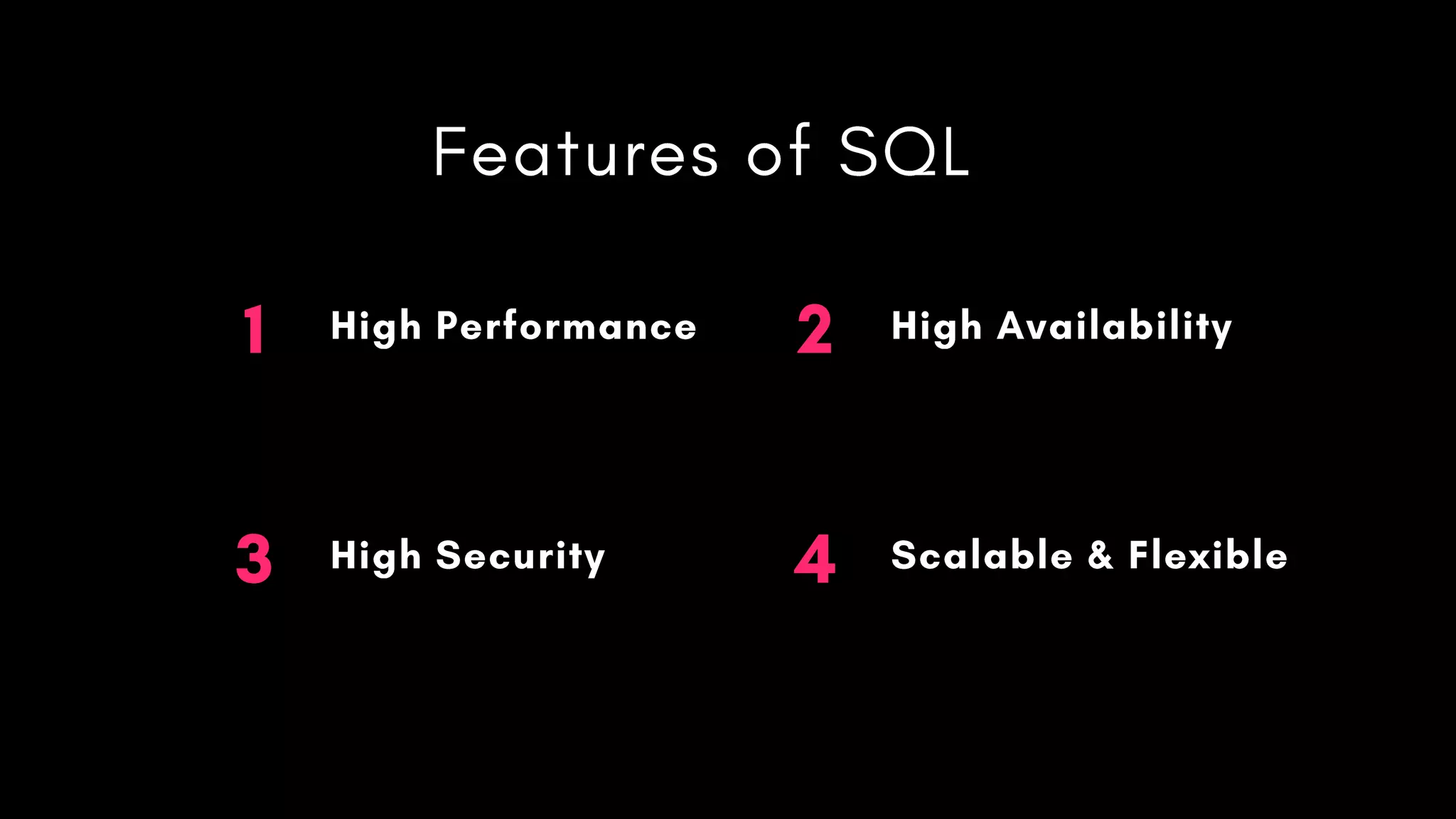 Features of SQL

1 High Performance

2 High Availability

3 High Security

4 Scalable & Flexible